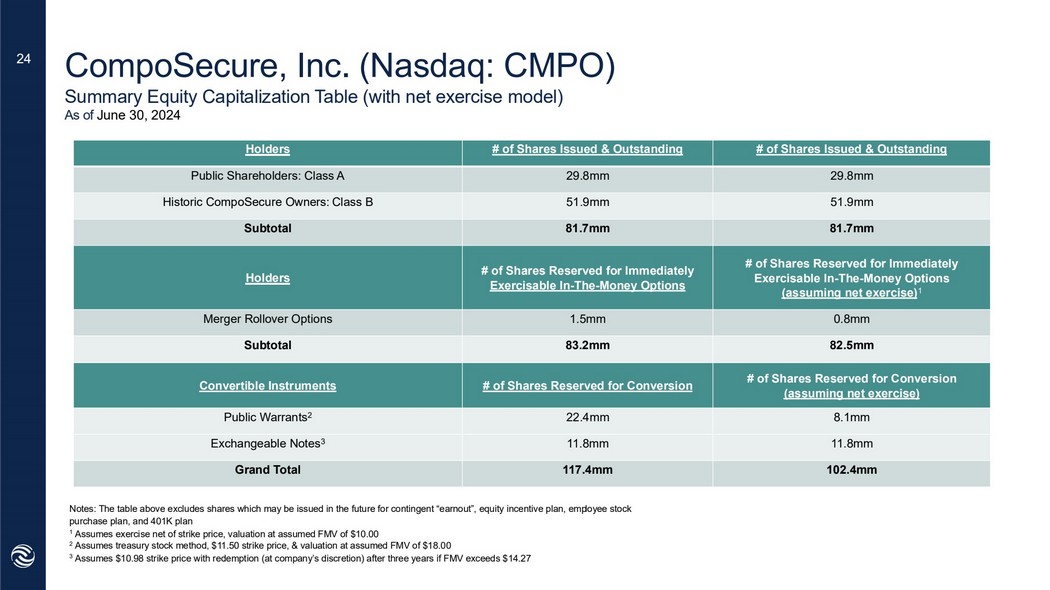 24

CompoSecure, Inc. (Nasdaq: CMPO)

Summary Equity Capitalization Table (with net exercise model)

As of June 30, 2024

| Holders | # of Shares Issued & Outstanding | # of Shares Issued & Outstanding |
|---|---|---|
| Public Shareholders: Class A | 29.8mm | 29.8mm |
| Historic CompoSecure Owners: Class B | 51.9mm | 51.9mm |
| Subtotal | 81.7mm | 81.7mm |
| Holders | # of Shares Reserved for Immediately Exercisable In-The-Money Options | # of Shares Reserved for Immediately Exercisable In-The-Money Options (assuming net exercise)$^1$ |
| Merger Rollover Options | 1.5mm | 0.8mm |
| Subtotal | 83.2mm | 82.5mm |
| Convertible Instruments | # of Shares Reserved for Conversion | # of Shares Reserved for Conversion (assuming net exercise) |
| Public Warrants$^2$ | 22.4mm | 8.1mm |
| Exchangeable Notes$^3$ | 11.8mm | 11.8mm |
| Grand Total | 117.4mm | 102.4mm |

Notes: The table above excludes shares which may be issued in the future for contingent "earnout", equity incentive plan, employee stock purchase plan, and 401K plan

$^1$ Assumes exercise net of strike price, valuation at assumed FMV of $10.00

$^2$ Assumes treasury stock method, $11.50 strike price, & valuation at assumed FMV of $18.00

$^3$ Assumes $10.98 strike price with redemption (at company's discretion) after three years if FMV exceeds $14.27